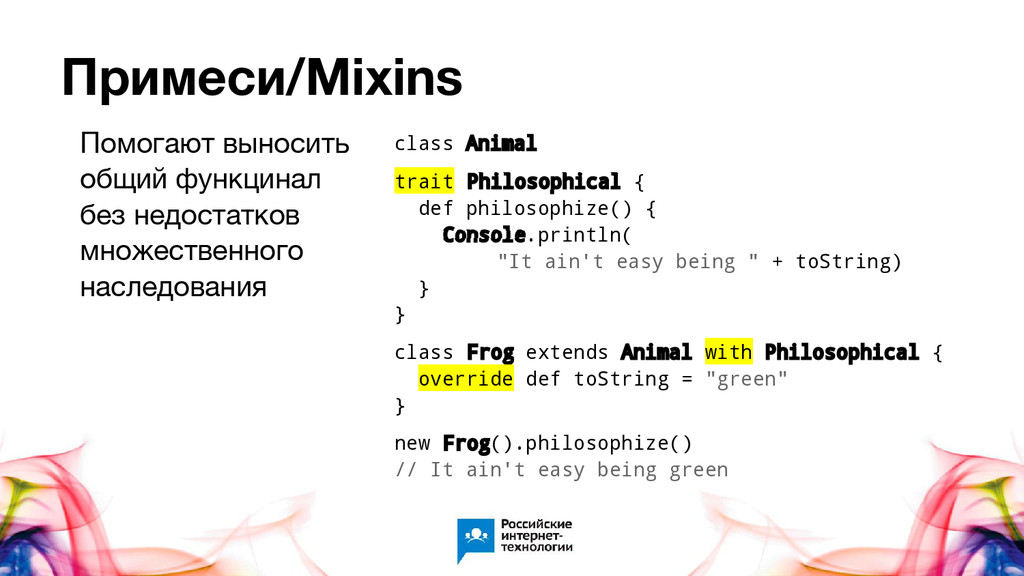 Примеси/Mixins

Помогают выносить общий функцинал без недостатков множественного наследования

class Animal

trait Philosophical {
  def philosophize() {
    Console.println(
        "It ain't easy being " + toString)
  }
}

class Frog extends Animal with Philosophical {
  override def toString = "green"
}

new Frog().philosophize()
// It ain't easy being green

Российские интернет-технологии